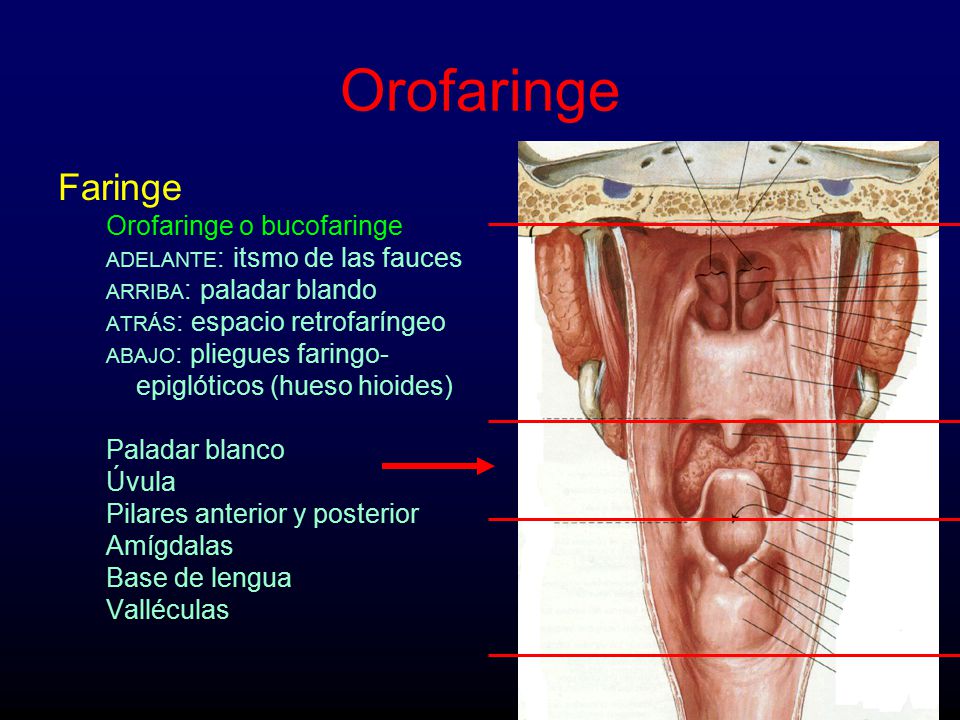 Orofaringe

Faringe

Orofaringe o bucofaringe

ADELANTE: itsmo de las fauces

ARRIBA: paladar blando

ATRÁS: espacio retrofaríngeo

ABAJO: pliegues faringo-epiglóticos (hueso hioides)

Paladar blanco
Úvula
Pilares anterior y posterior
Amígdalas
Base de lengua
Valléculas